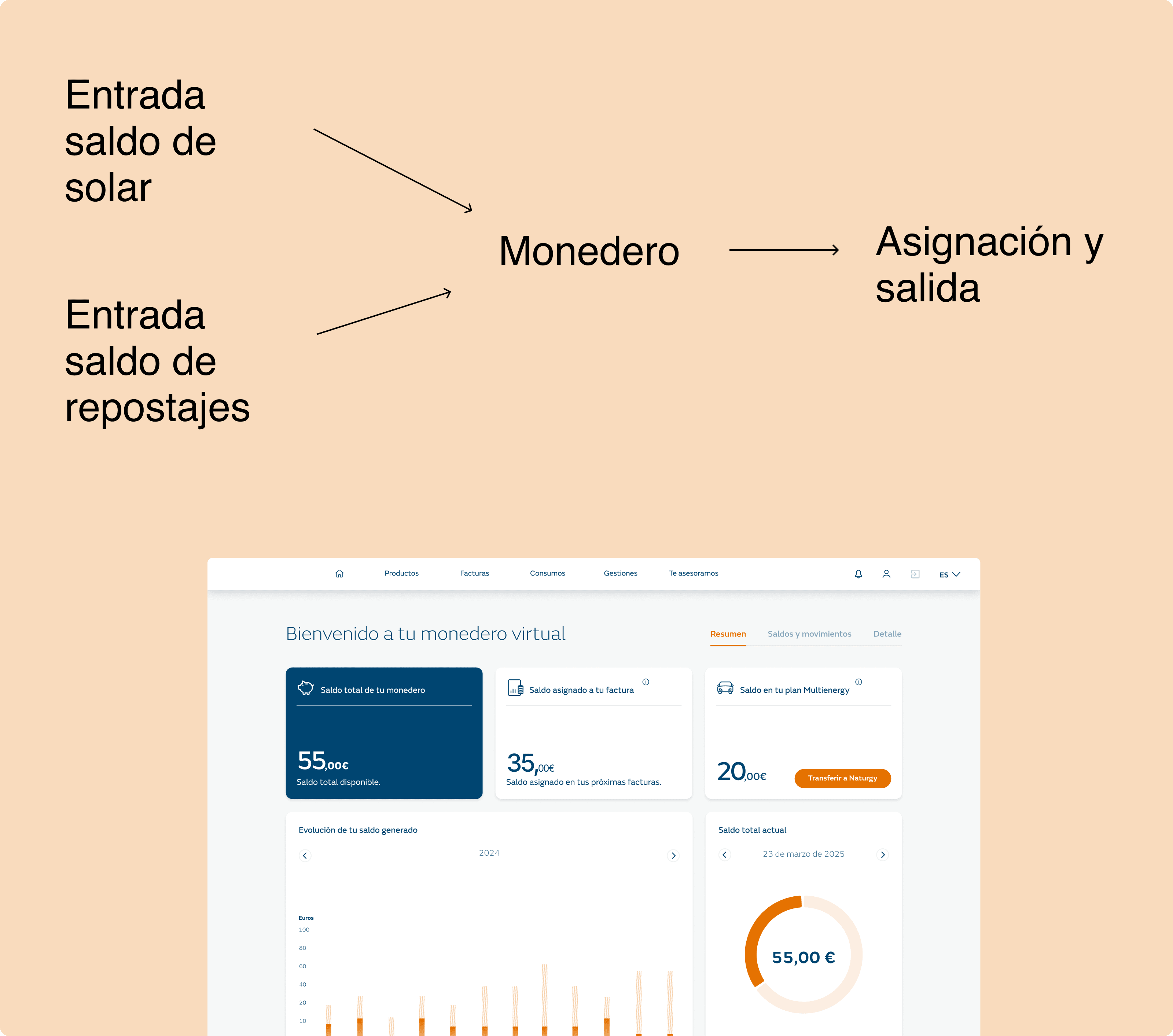 Entrada saldo de solar

Entrada saldo de repostajes

Monedero

Asignación y salida

Productos Facturas Consumos Gestiones Te asesoramos ES

Bienvenido a tu monedero virtual

Resumen Saldos y movimientos Detalle

Saldo total de tu monedero

55,00€

Saldo total disponible.

Saldo asignado a tu factura

35,00€

Saldo asignado en tus próximas facturas.

Saldo en tu plan Multienergy

20,00€

Transferir a Naturgy

Evolución de tu saldo generado

2024

Euros
100
80
60
40
20
10

Saldo total actual

23 de marzo de 2025

55,00 €